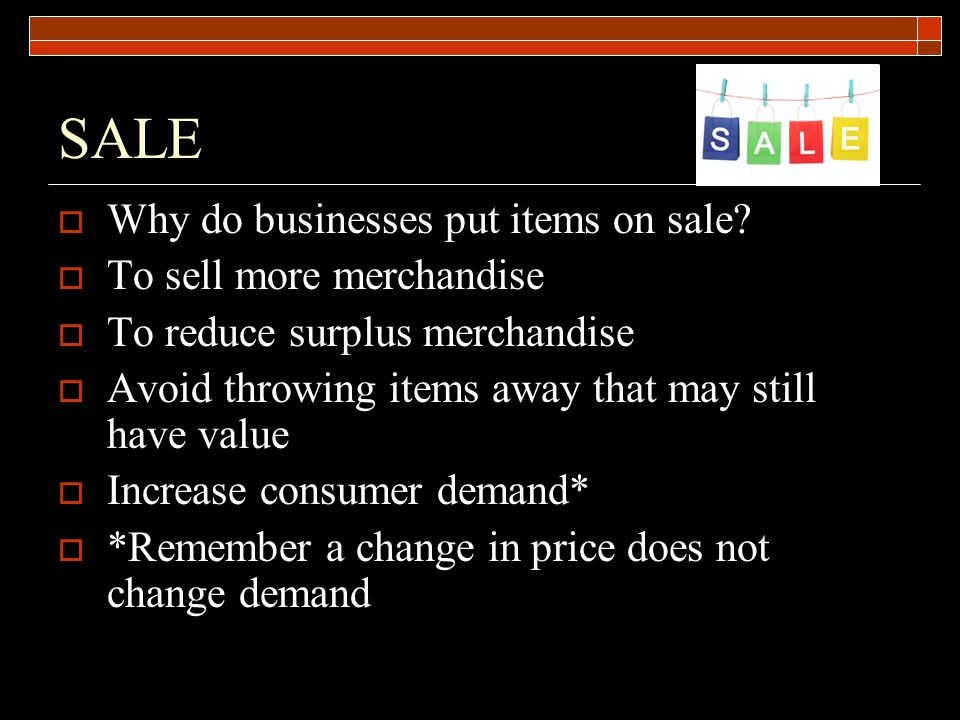 SALE

S A L E

Why do businesses put items on sale?

To sell more merchandise

To reduce surplus merchandise

Avoid throwing items away that may still have value

Increase consumer demand*

*Remember a change in price does not change demand